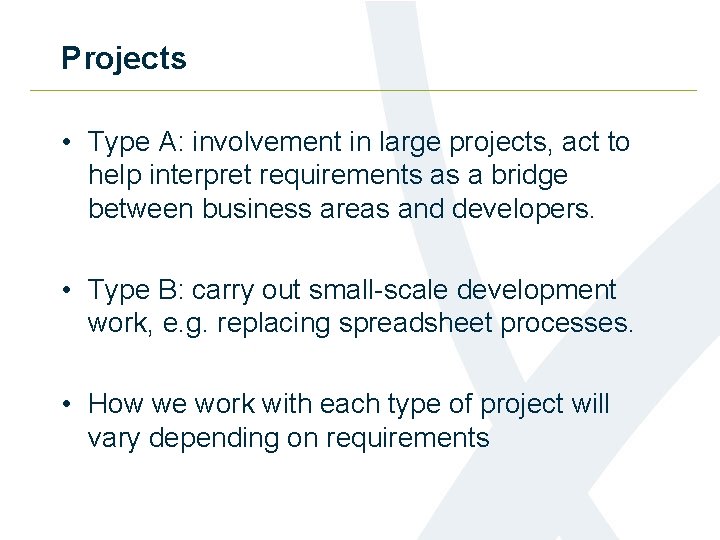 Projects

• Type A: involvement in large projects, act to help interpret requirements as a bridge between business areas and developers.

• Type B: carry out small-scale development work, e.g. replacing spreadsheet processes.

• How we work with each type of project will vary depending on requirements